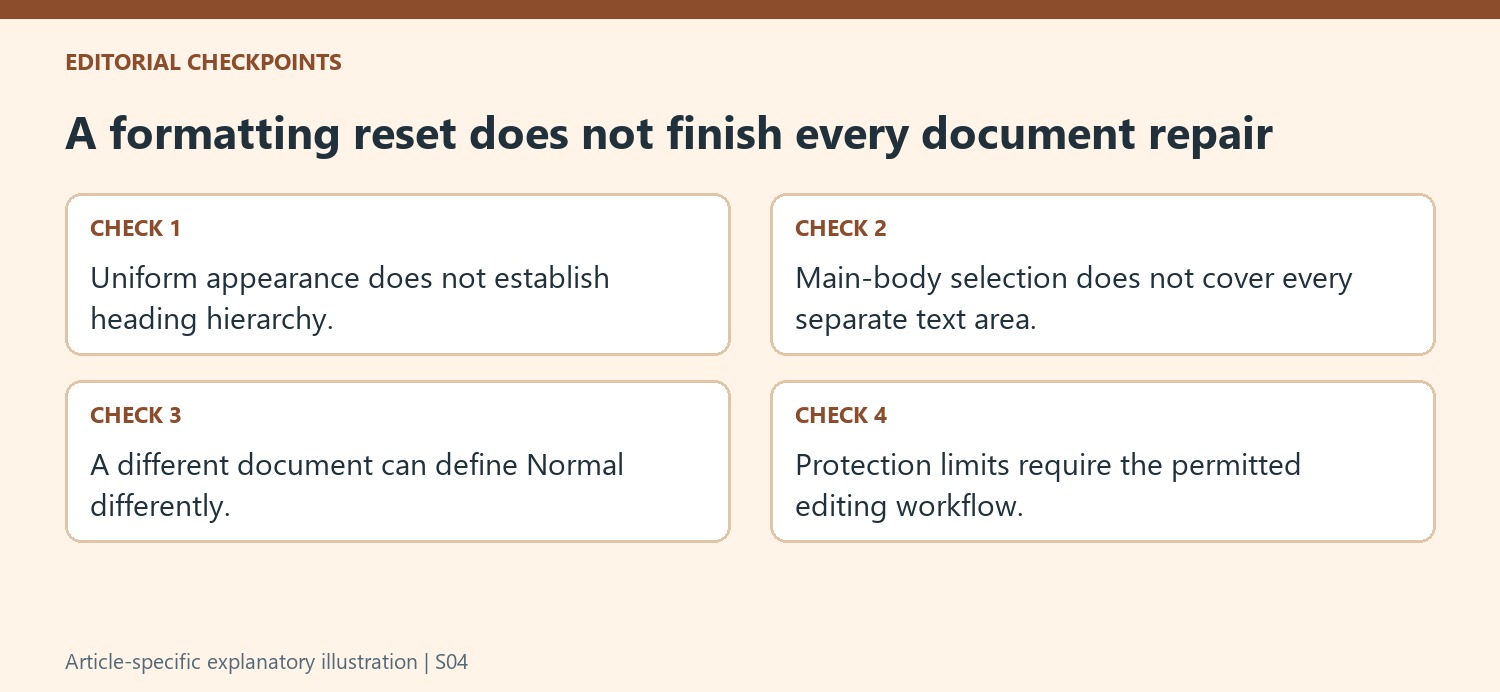 EDITORIAL CHECKPOINTS

A formatting reset does not finish every document repair

CHECK 1

Uniform appearance does not establish heading hierarchy.

CHECK 2

Main-body selection does not cover every separate text area.

CHECK 3

A different document can define Normal differently.

CHECK 4

Protection limits require the permitted editing workflow.

Article-specific explanatory illustration | S04